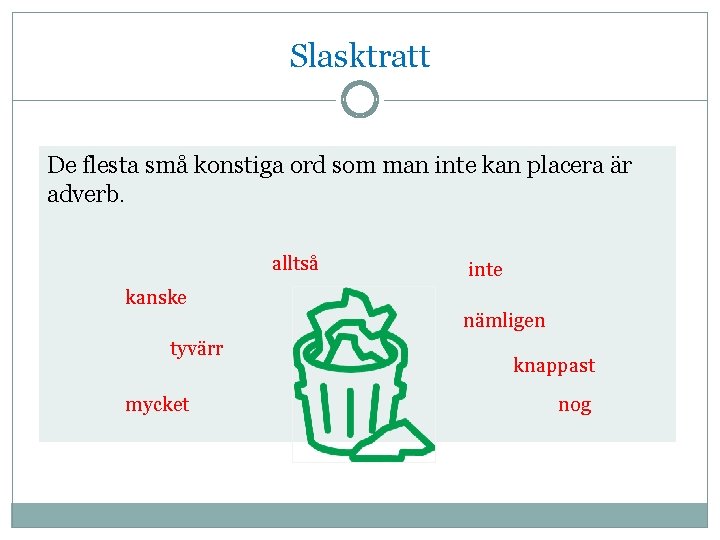 Slasktratt

De flesta små konstiga ord som man inte kan placera är adverb.

alltså

inte

kanske

nämligen

tyvärr

knappast

mycket

nog